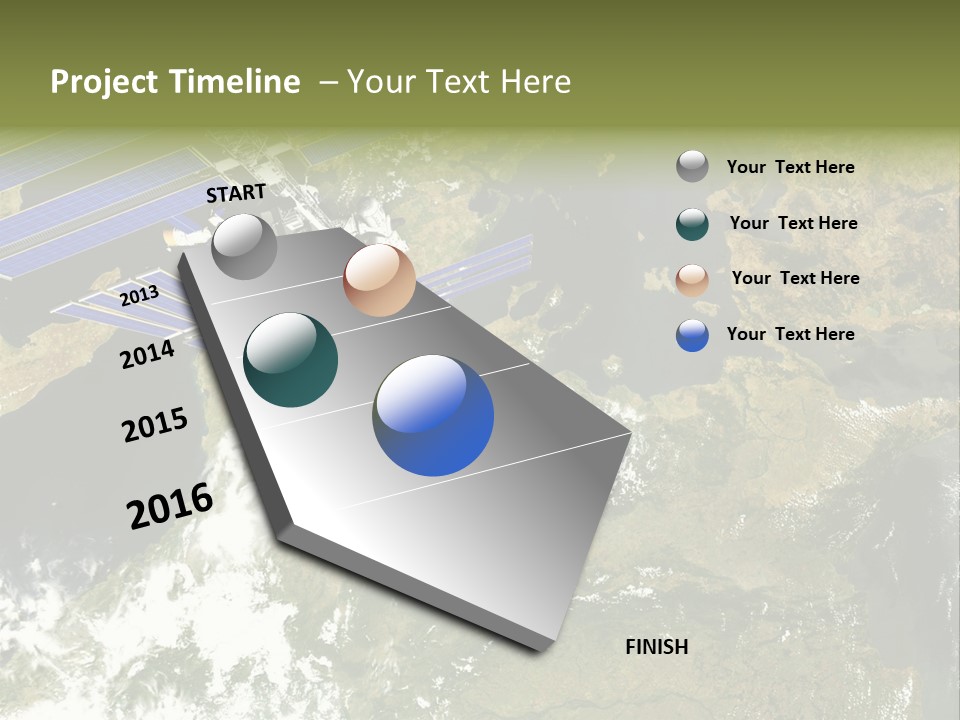 Project Timeline – Your Text Here

START

2013

2014

2015

2016

FINISH

Your Text Here

Your Text Here

Your Text Here

Your Text Here